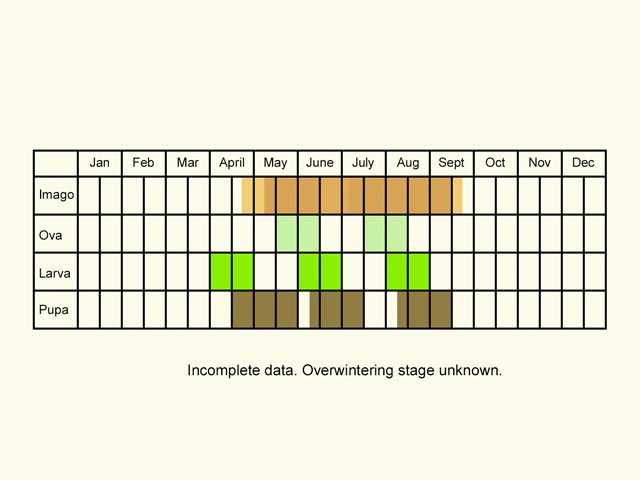 |  | Jan | Feb | Mar | April | May | June | July | Aug | Sept | Oct | Nov | Dec |
|---|---|---|---|---|---|---|---|---|---|---|---|---|
| Imago |  |  |  |  |  |  |  |  |  |  |  |  |
| Ova |  |  |  |  |  |  |  |  |  |  |  |  |
| Larva |  |  |  |  |  |  |  |  |  |  |  |  |
| Pupa |  |  |  |  |  |  |  |  |  |  |  |  |

Incomplete data. Overwintering stage unknown.